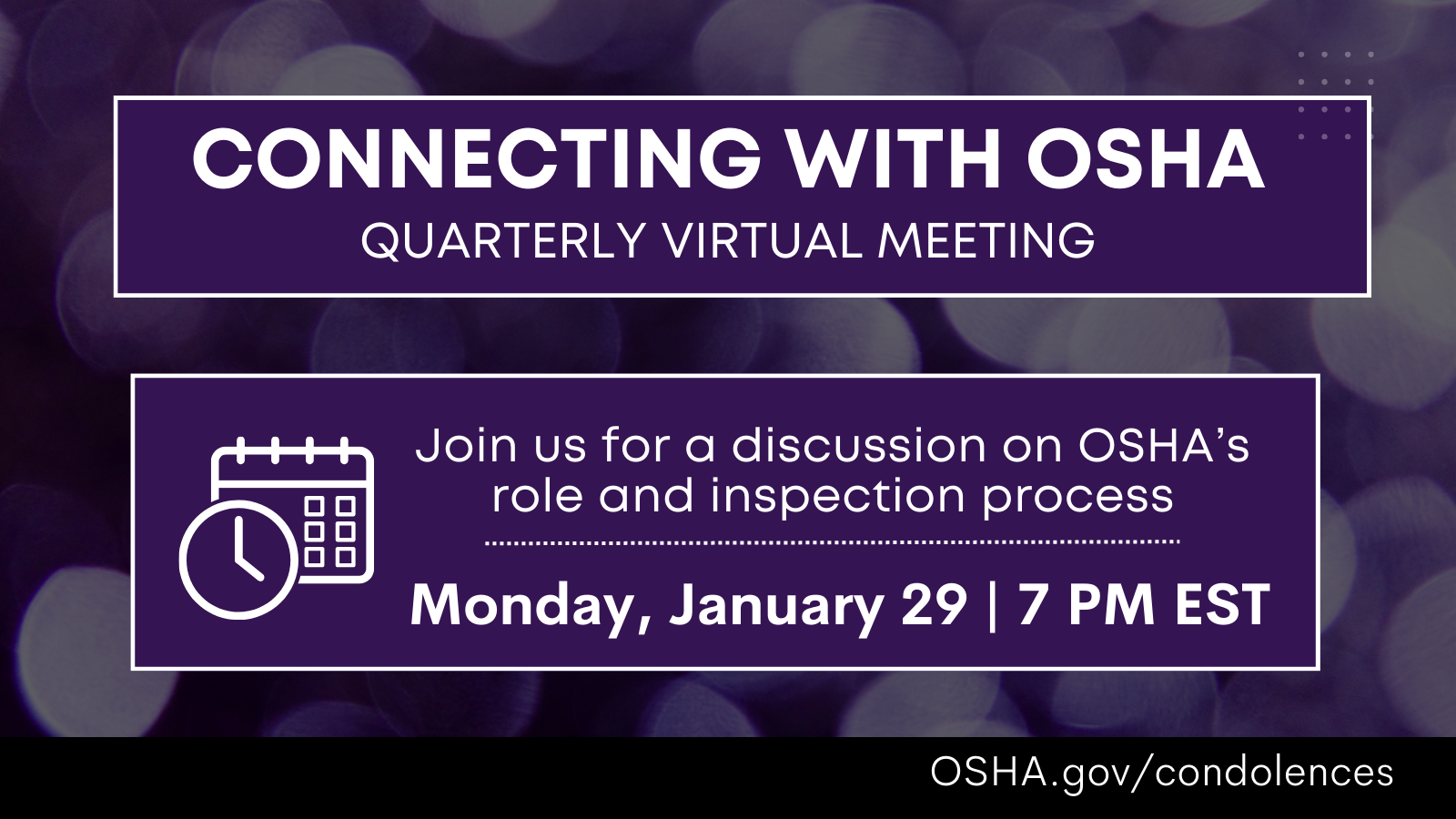 CONNECTING WITH OSHA
QUARTERLY VIRTUAL MEETING

Join us for a discussion on OSHA's role and inspection process

Monday, January 29 | 7 PM EST

OSHA.gov/condolences